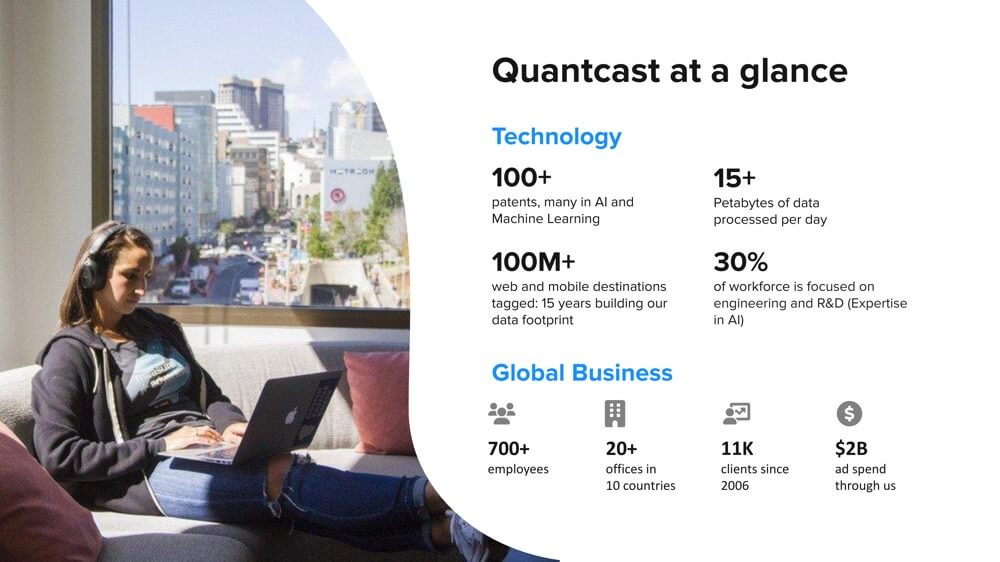 Quantcast at a glance

Technology

100+
patents, many in AI and Machine Learning

15+
Petabytes of data processed per day

100M+
web and mobile destinations tagged: 15 years building our data footprint

30%
of workforce is focused on engineering and R&D (Expertise in AI)

Global Business

700+
employees

20+
offices in 10 countries

11K
clients since 2006

$2B
ad spend through us